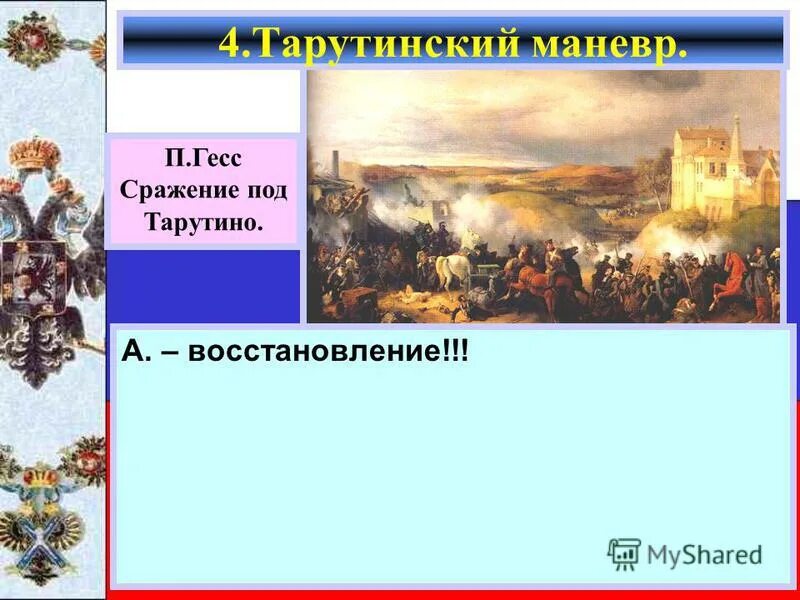 4.Тарутинский маневр.

П.Гесс Сражение под Тарутино.

А. – восстановление!!!

MyShared